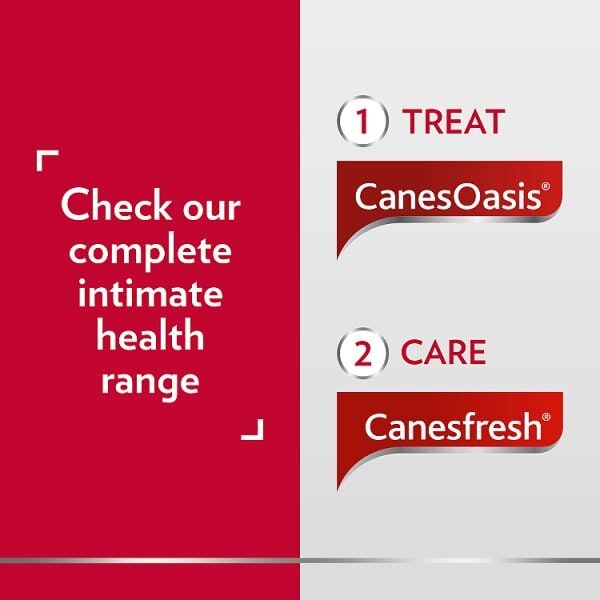 Check our complete intimate health range

1 TREAT

CanesOasis®

2 CARE

Canesfresh®